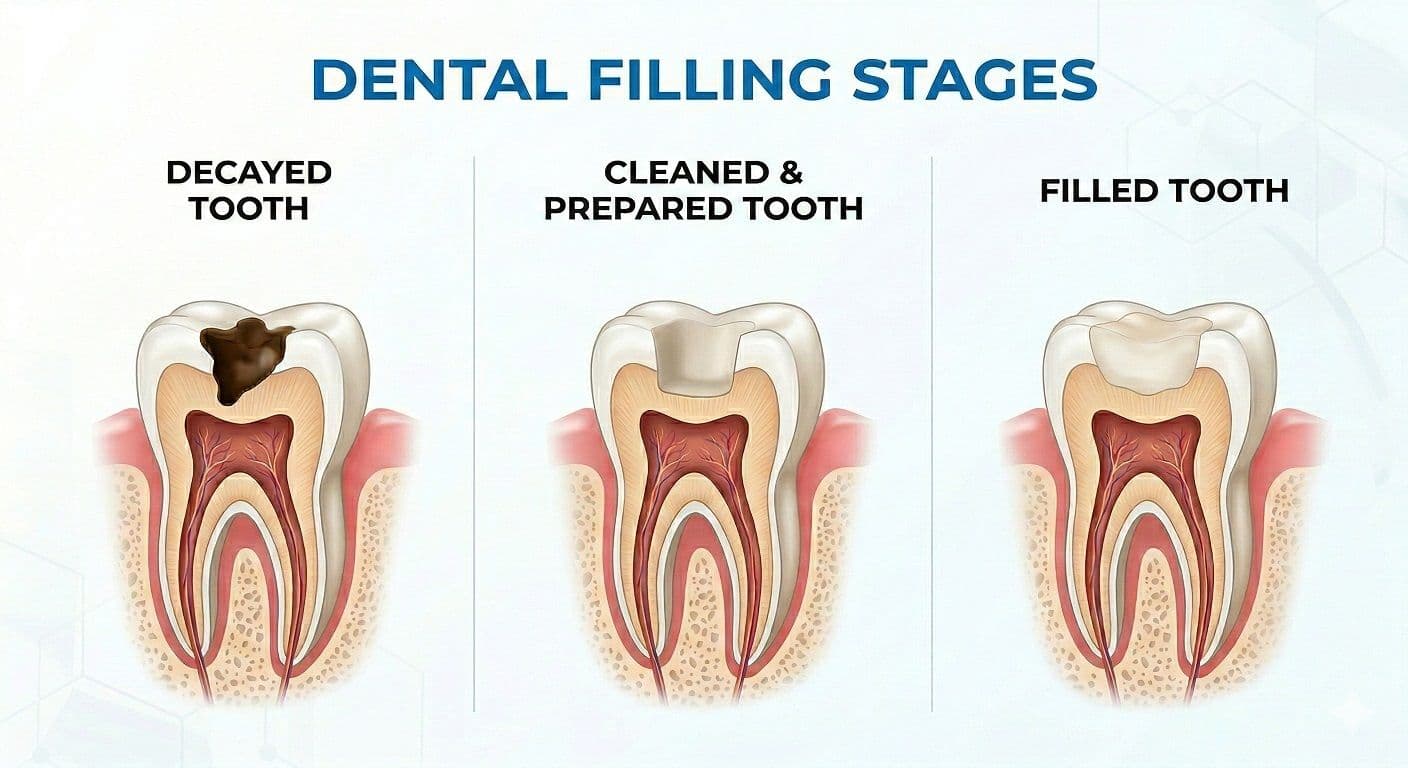 DENTAL FILLING STAGES

DECAYED TOOTH

CLEANED & PREPARED TOOTH

FILLED TOOTH